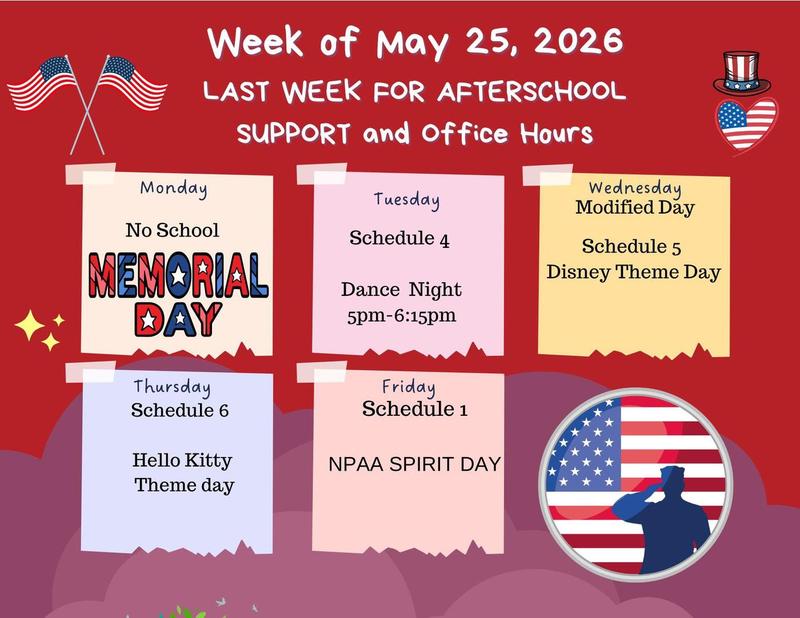 Week of May 25, 2026
LAST WEEK FOR AFTERSCHOOL SUPPORT and Office Hours

Monday
No School
MEMORIAL DAY

Tuesday
Schedule 4

Dance Night
5pm-6:15pm

Wednesday
Modified Day

Schedule 5
Disney Theme Day

Thursday
Schedule 6

Hello Kitty Theme day

Friday
Schedule 1

NPAA SPIRIT DAY